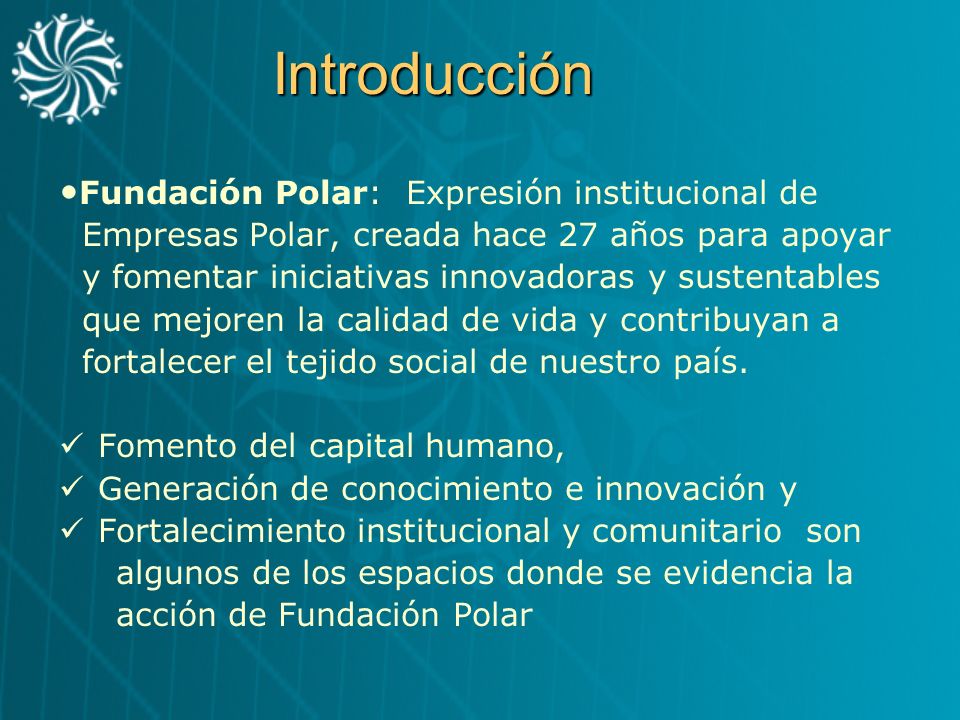 Introducción

•Fundación Polar: Expresión institucional de Empresas Polar, creada hace 27 años para apoyar y fomentar iniciativas innovadoras y sustentables que mejoren la calidad de vida y contribuyan a fortalecer el tejido social de nuestro país.

✓ Fomento del capital humano,
✓ Generación de conocimiento e innovación y
✓ Fortalecimiento institucional y comunitario son algunos de los espacios donde se evidencia la acción de Fundación Polar